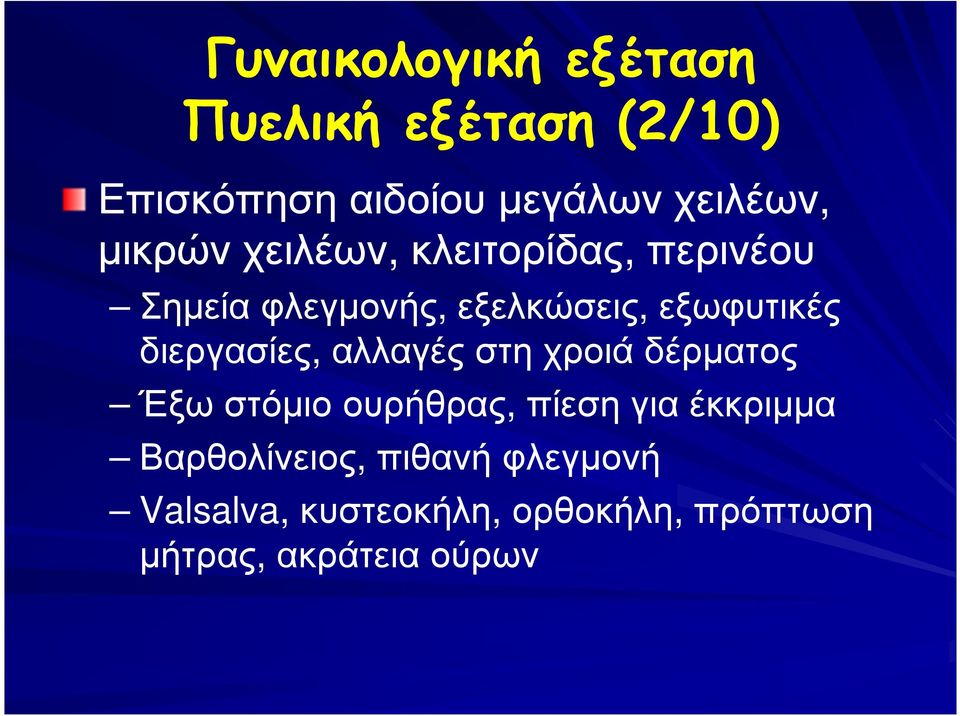 Γυναικολογική εξέταση
Πυελική εξέταση (2/10)

Επισκόπηση αιδοίου μεγάλων χειλέων, μικρών χειλέων, κλειτορίδας, περινέου

– Σημεία φλεγμονής, εξελκώσεις, εξωφυτικές διεργασίες, αλλαγές στη χροιά δέρματος

– Έξω στόμιο ουρήθρας, πίεση για έκκριμμα

– Βαρθολίνειος, πιθανή φλεγμονή

– Valsalva, κυστεοκήλη, ορθοκήλη, πρόπτωση μήτρας, ακράτεια ούρων